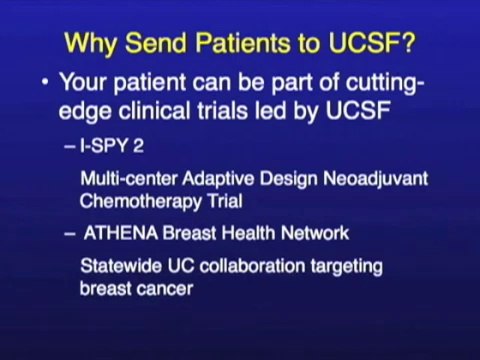 Why Send Patients to UCSF?

• Your patient can be part of cutting-edge clinical trials led by UCSF

– I-SPY 2

Multi-center Adaptive Design Neoadjuvant Chemotherapy Trial

– ATHENA Breast Health Network

Statewide UC collaboration targeting breast cancer